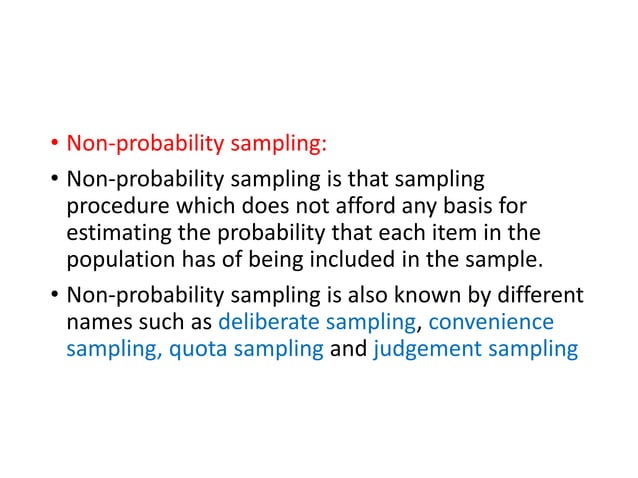 • Non-probability sampling:

• Non-probability sampling is that sampling procedure which does not afford any basis for estimating the probability that each item in the population has of being included in the sample.

• Non-probability sampling is also known by different names such as deliberate sampling, convenience sampling, quota sampling and judgement sampling